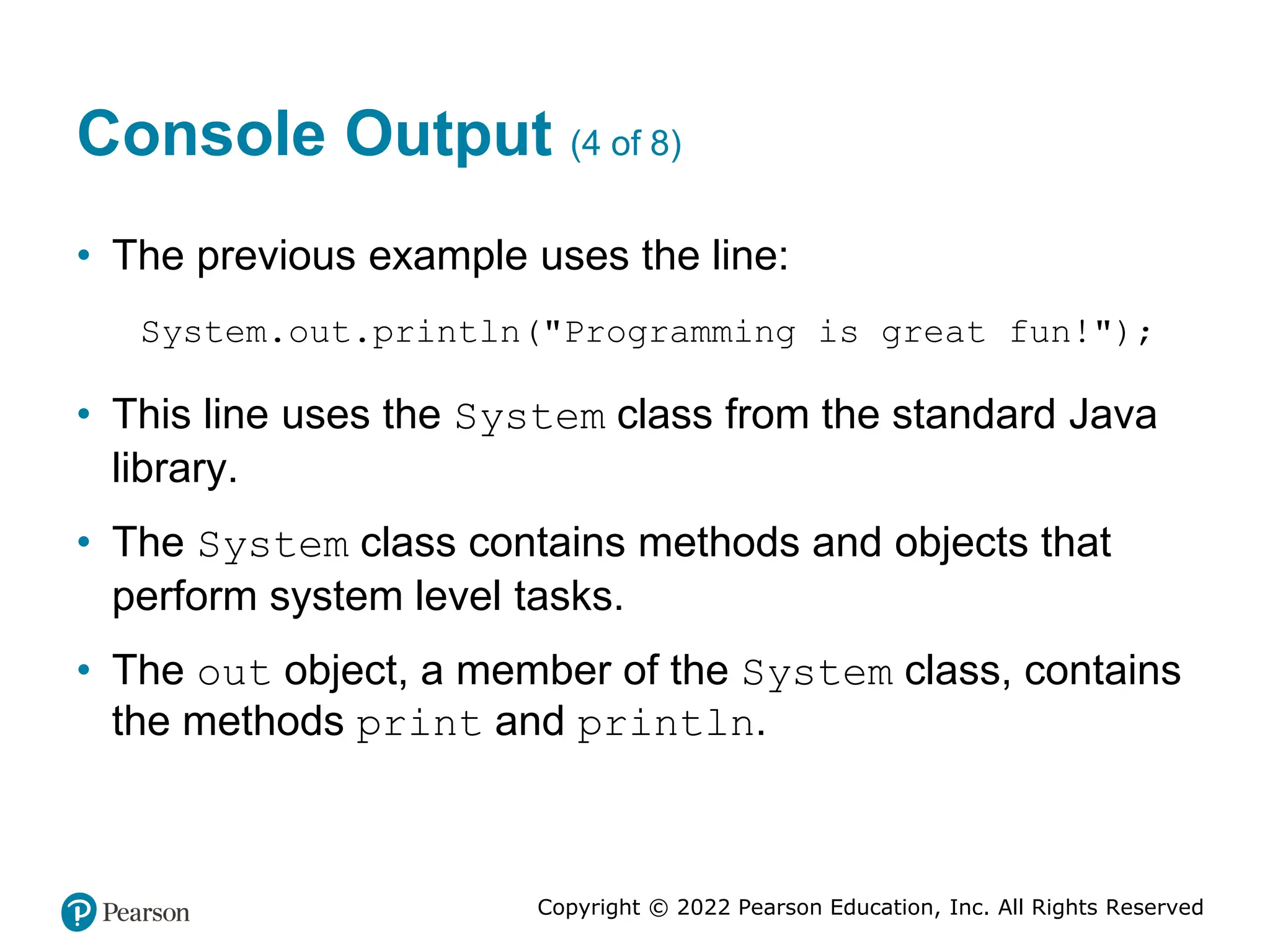 Console Output (4 of 8)

• The previous example uses the line:

System.out.println("Programming is great fun!");

• This line uses the System class from the standard Java library.

• The System class contains methods and objects that perform system level tasks.

• The out object, a member of the System class, contains the methods print and println.

Pearson

Copyright © 2022 Pearson Education, Inc. All Rights Reserved